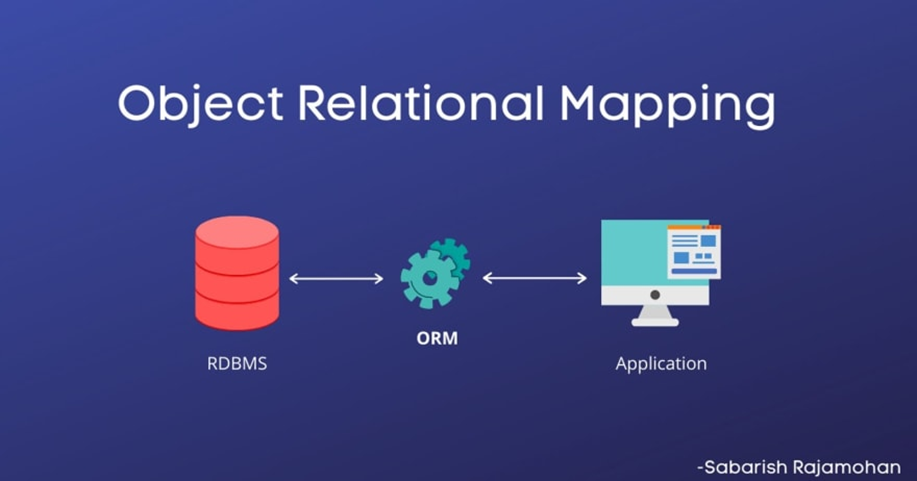 Object Relational Mapping

RDBMS

ORM

Application

-Sabarish Rajamohan